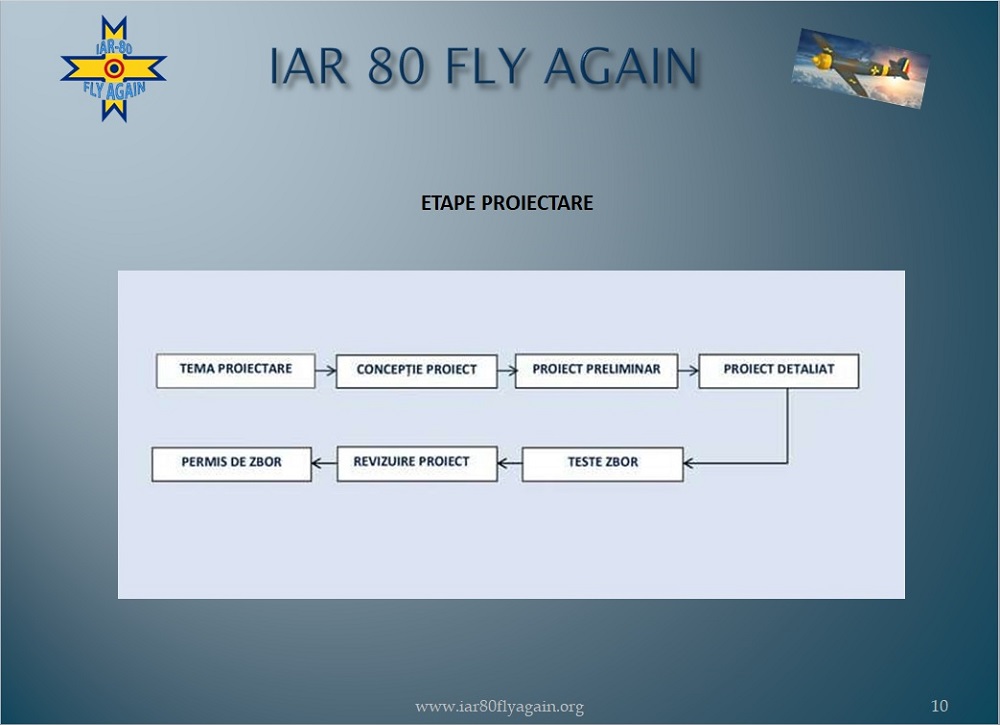 IAR-80
FLY AGAIN

IAR 80 FLY AGAIN

ETAPE PROIECTARE

TEMA PROIECTARE
CONCEPȚIE PROIECT
PROIECT PRELIMINAR
PROIECT DETALIAT
TESTE ZBOR
REVIZUIRE PROIECT
PERMIS DE ZBOR

www.iar80flyagain.org

10